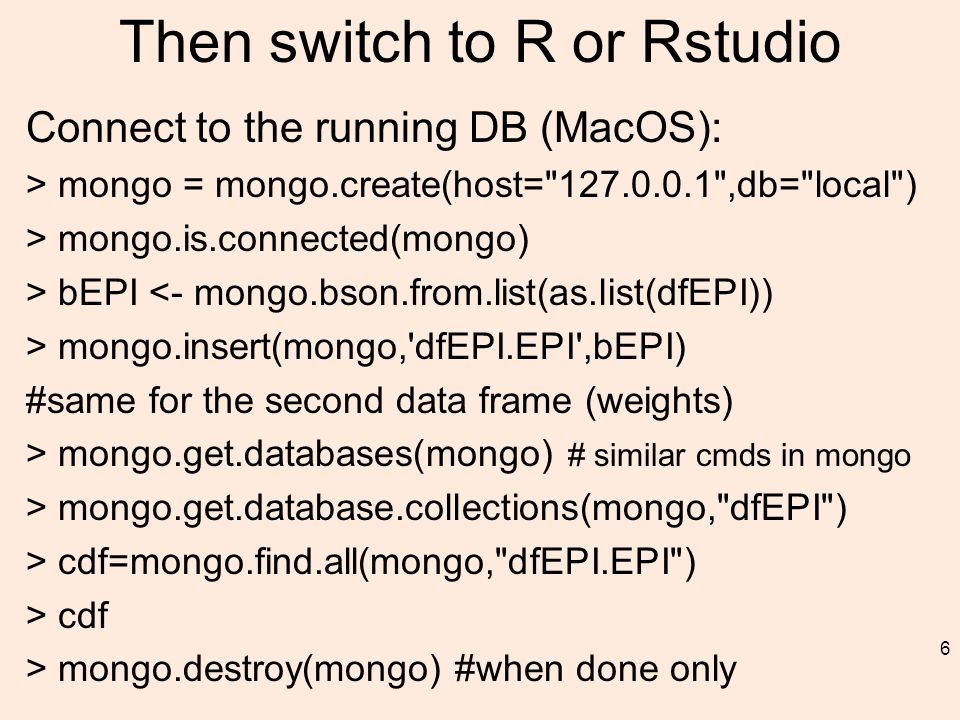 Then switch to R or Rstudio

Connect to the running DB (MacOS):

> mongo = mongo.create(host="127.0.0.1",db="local")

> mongo.is.connected(mongo)

> bEPI <- mongo.bson.from.list(as.list(dfEPI))

> mongo.insert(mongo,'dfEPI.EPI',bEPI)

#same for the second data frame (weights)

> mongo.get.databases(mongo) # similar cmds in mongo

> mongo.get.database.collections(mongo,"dfEPI")

> cdf=mongo.find.all(mongo,"dfEPI.EPI")

> cdf

> mongo.destroy(mongo) #when done only

6